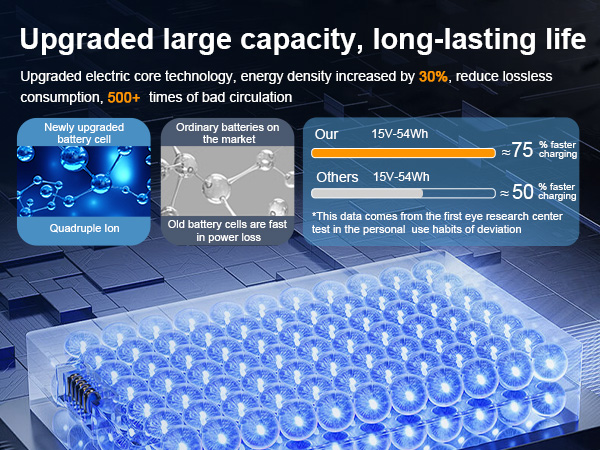 Upgraded large capacity, long-lasting life

Upgraded electric core technology, energy density increased by 30%, reduce lossless consumption, 500+ times of bad circulation

Newly upgraded battery cell

Quadruple Ion

Ordinary batteries on the market

Old battery cells are fast in power loss

Our 15V-54Wh

≈75 % faster charging

Others 15V-54Wh

≈50 % faster charging

*This data comes from the first eye research center test in the personal use habits of deviation